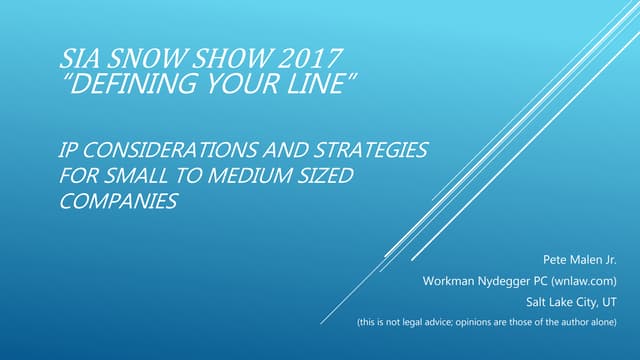 SIA SNOW SHOW 2017
"DEFINING YOUR LINE"

IP CONSIDERATIONS AND STRATEGIES FOR SMALL TO MEDIUM SIZED COMPANIES

Pete Malen Jr.

Workman Nydegger PC (wnlaw.com)

Salt Lake City, UT

(this is not legal advice; opinions are those of the author alone)